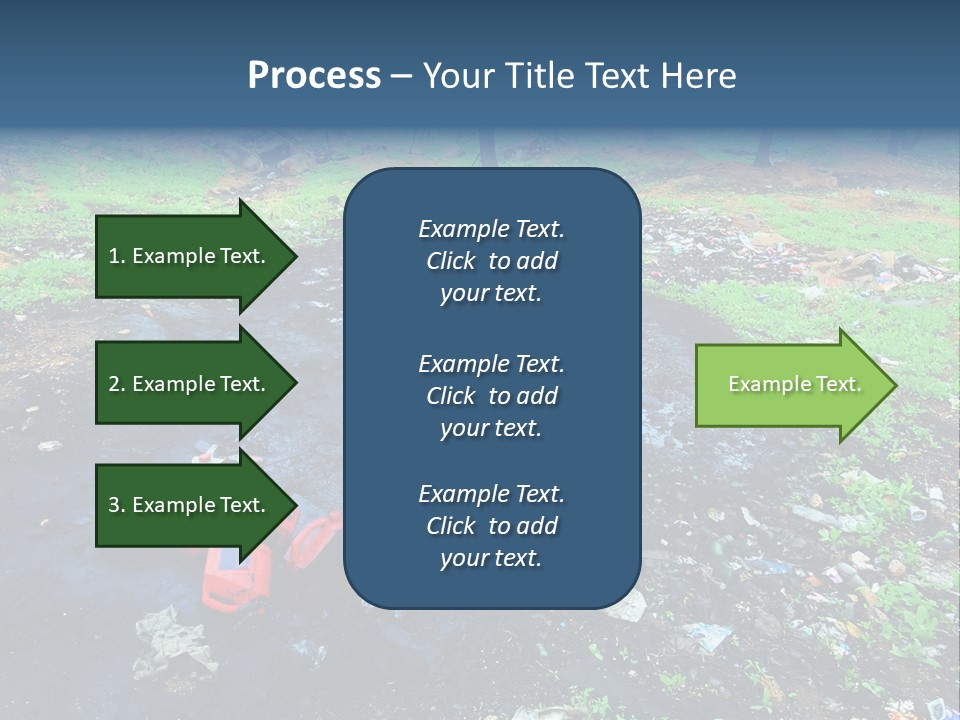 Process – Your Title Text Here

1. Example Text.

2. Example Text.

3. Example Text.

Example Text. Click to add your text.

Example Text. Click to add your text.

Example Text. Click to add your text.

Example Text.